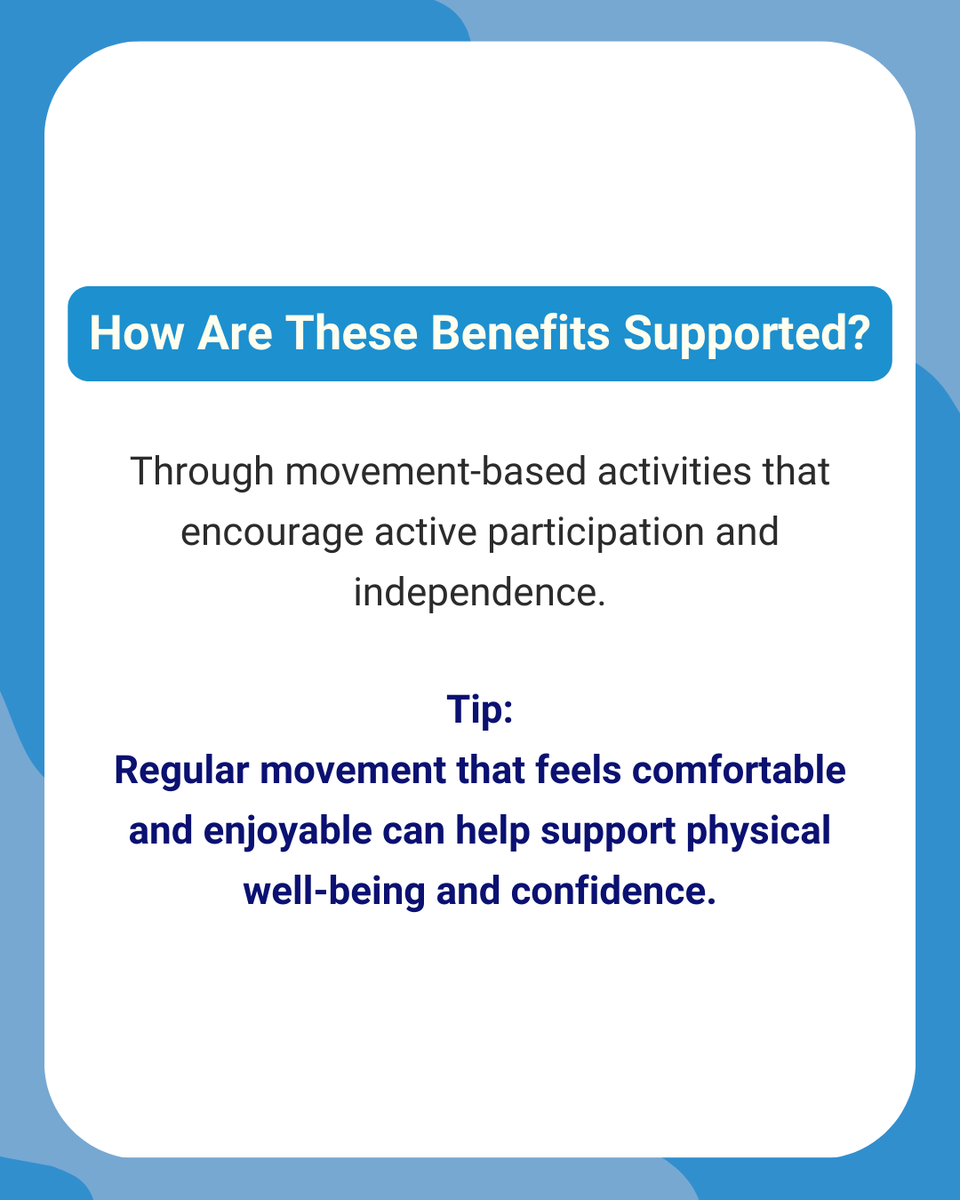 How Are These Benefits Supported?

Through movement-based activities that encourage active participation and independence.

Tip:
Regular movement that feels comfortable and enjoyable can help support physical well-being and confidence.